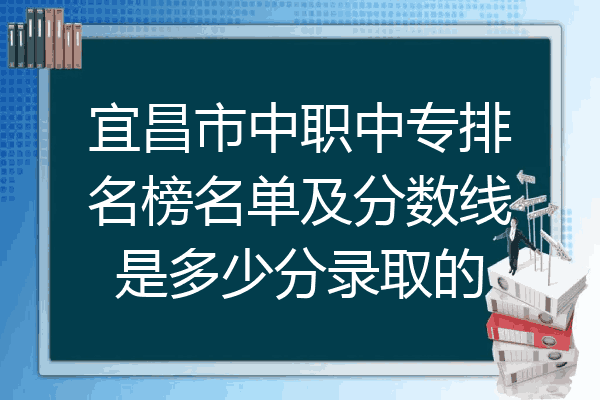 宜昌市中职中专排名榜名单及分数线是多少分录取的